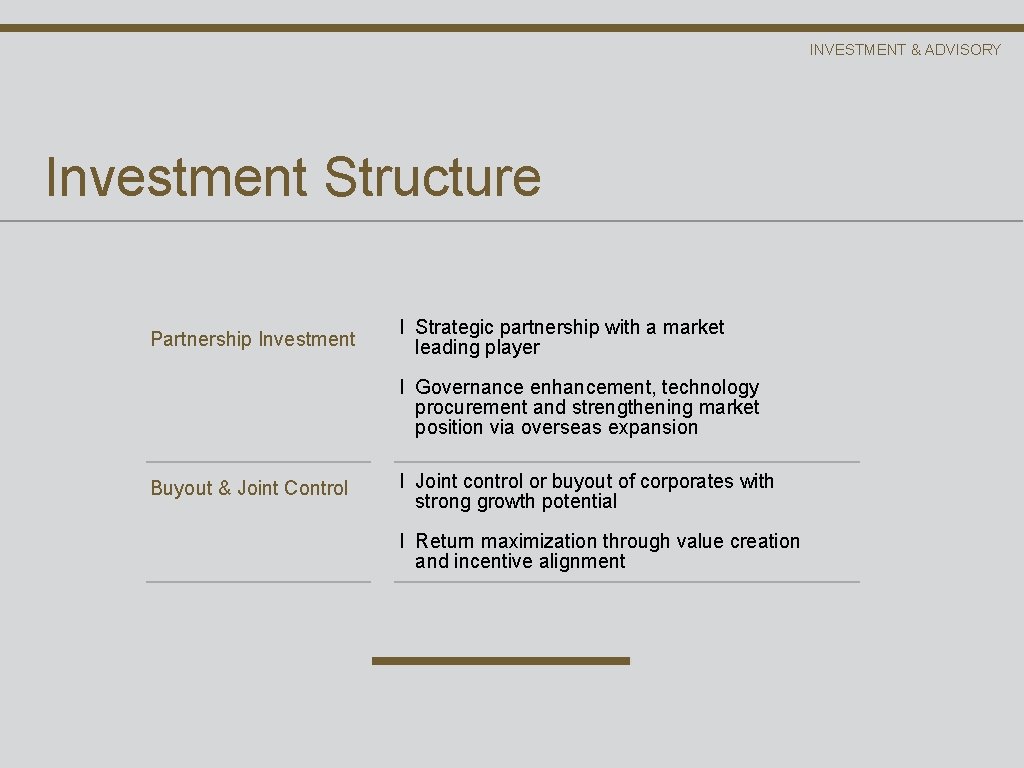 INVESTMENT & ADVISORY

Investment Structure

Partnership Investment

l Strategic partnership with a market leading player

l Governance enhancement, technology procurement and strengthening market position via overseas expansion

Buyout & Joint Control

l Joint control or buyout of corporates with strong growth potential

l Return maximization through value creation and incentive alignment